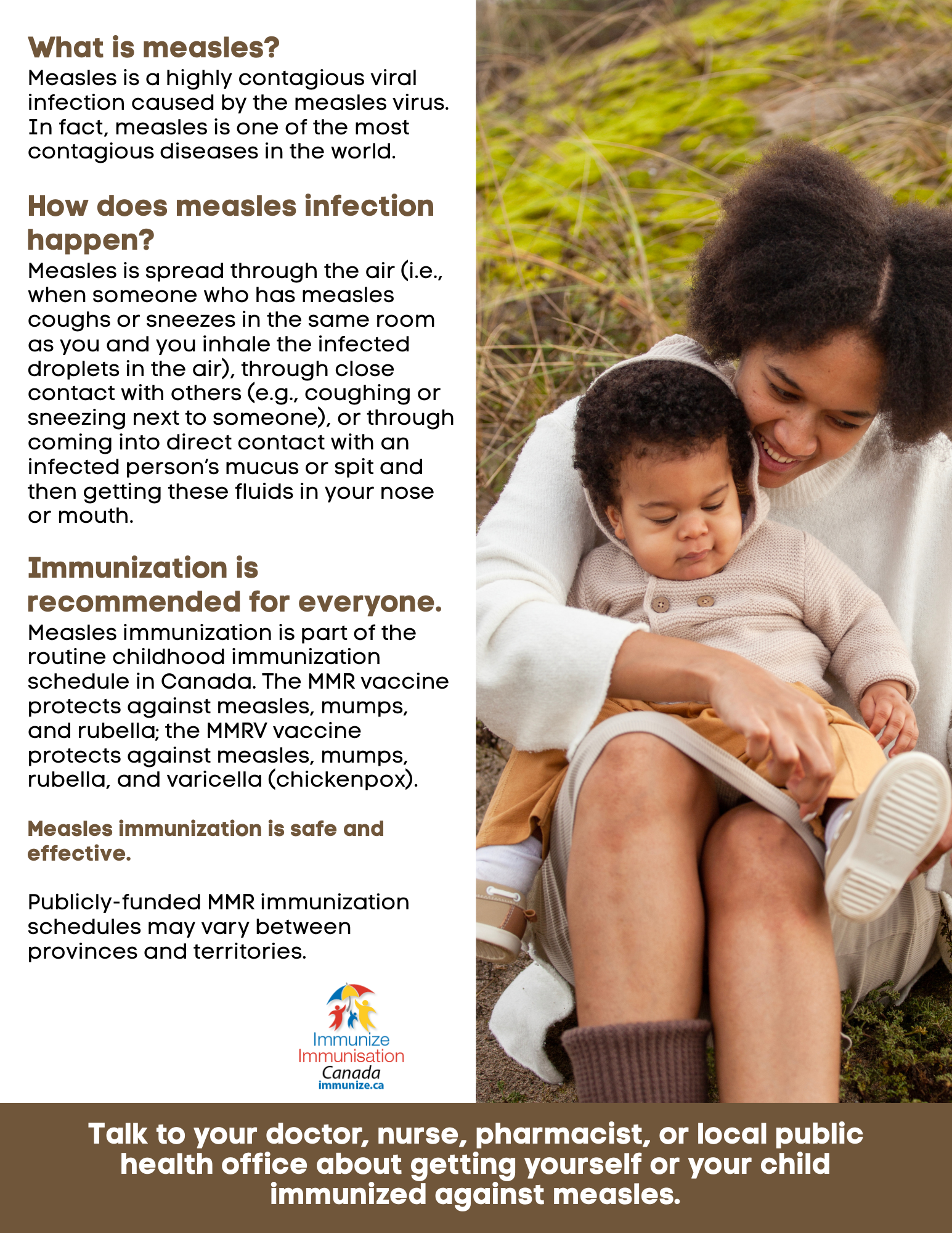 What is measles?
Measles is a highly contagious viral infection caused by the measles virus. In fact, measles is one of the most contagious diseases in the world.

How does measles infection happen?
Measles is spread through the air (i.e., when someone who has measles coughs or sneezes in the same room as you and you inhale the infected droplets in the air), through close contact with others (e.g., coughing or sneezing next to someone), or through coming into direct contact with an infected person's mucus or spit and then getting these fluids in your nose or mouth.

Immunization is recommended for everyone.
Measles immunization is part of the routine childhood immunization schedule in Canada. The MMR vaccine protects against measles, mumps, and rubella; the MMRV vaccine protects against measles, mumps, rubella, and varicella (chickenpox).

Measles immunization is safe and effective.

Publicly-funded MMR immunization schedules may vary between provinces and territories.

Immunize
Immunisation
Canada
immunize.ca

Talk to your doctor, nurse, pharmacist, or local public health office about getting yourself or your child immunized against measles.